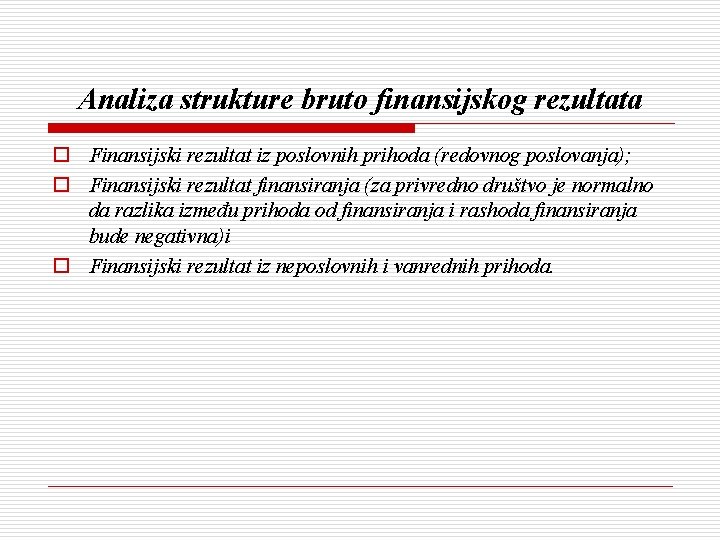 Analiza strukture bruto finansijskog rezultata

Finansijski rezultat iz poslovnih prihoda (redovnog poslovanja);

Finansijski rezultat finansiranja (za privredno društvo je normalno da razlika između prihoda od finansiranja i rashoda finansiranja bude negativna)i

Finansijski rezultat iz neposlovnih i vanrednih prihoda.